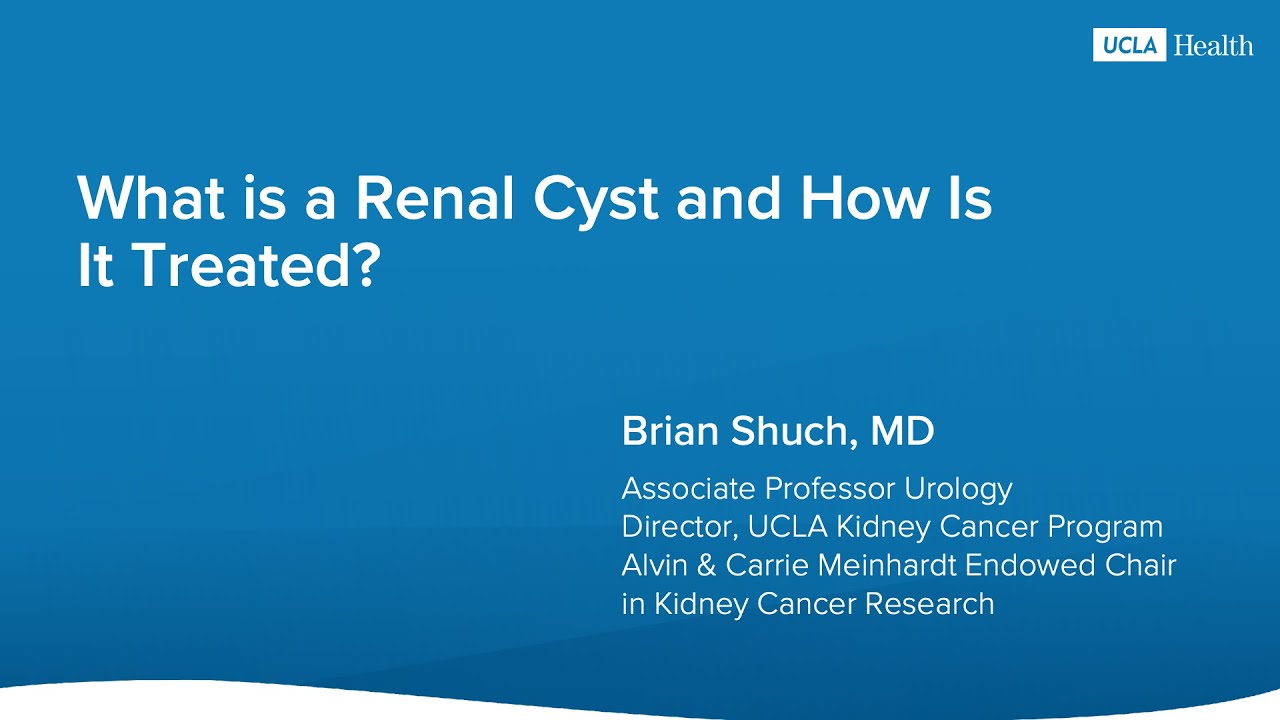 UCLA Health

What is a Renal Cyst and How Is It Treated?

Brian Shuch, MD

Associate Professor Urology
Director, UCLA Kidney Cancer Program
Alvin & Carrie Meinhardt Endowed Chair in Kidney Cancer Research